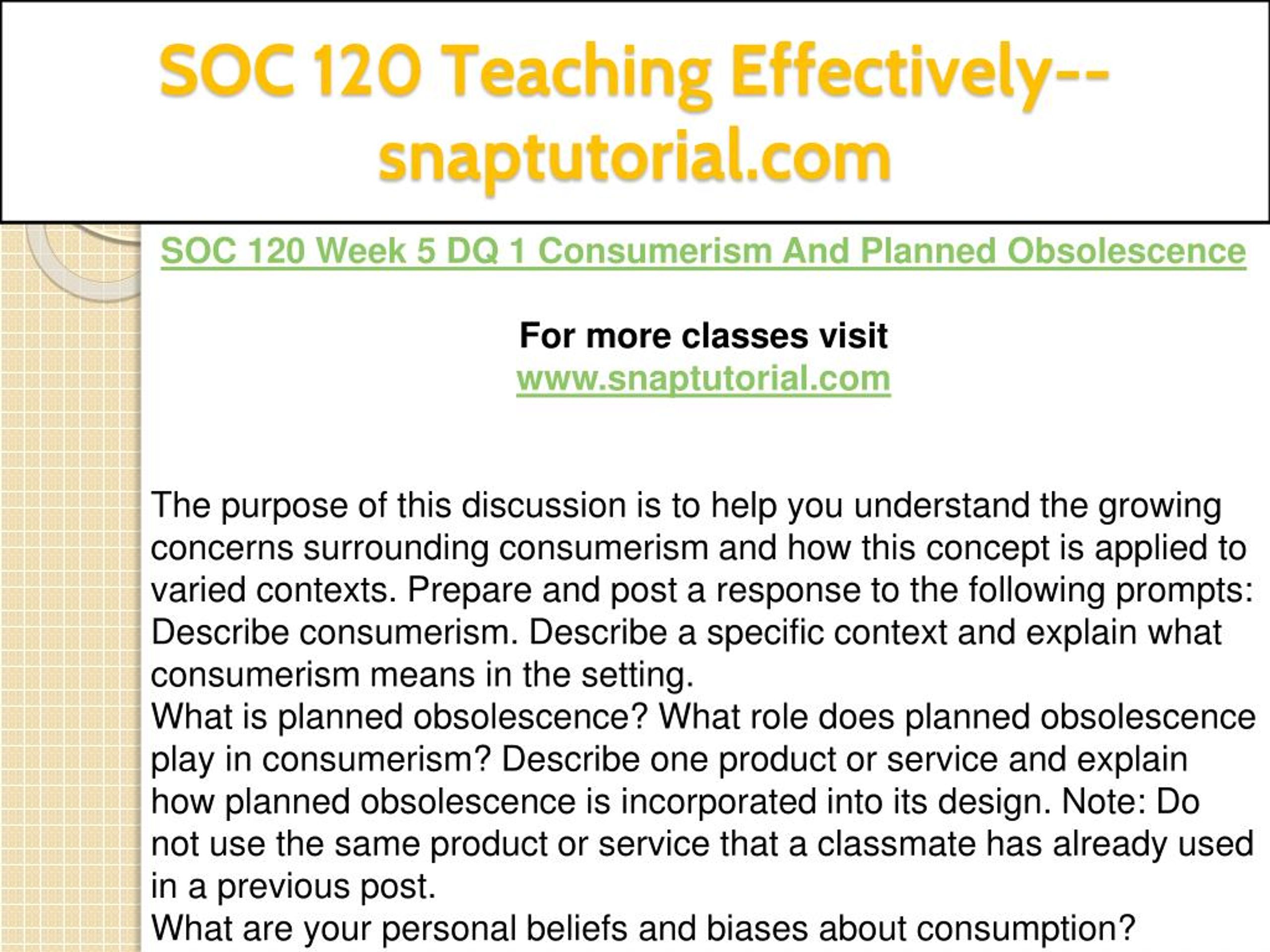 SOC 120 Teaching Effectively--snaptutorial.com

SOC 120 Week 5 DQ 1 Consumerism And Planned Obsolescence

For more classes visit
www.snaptutorial.com

The purpose of this discussion is to help you understand the growing concerns surrounding consumerism and how this concept is applied to varied contexts. Prepare and post a response to the following prompts:
Describe consumerism. Describe a specific context and explain what consumerism means in the setting.
What is planned obsolescence? What role does planned obsolescence play in consumerism? Describe one product or service and explain how planned obsolescence is incorporated into its design. Note: Do not use the same product or service that a classmate has already used in a previous post.
What are your personal beliefs and biases about consumption?